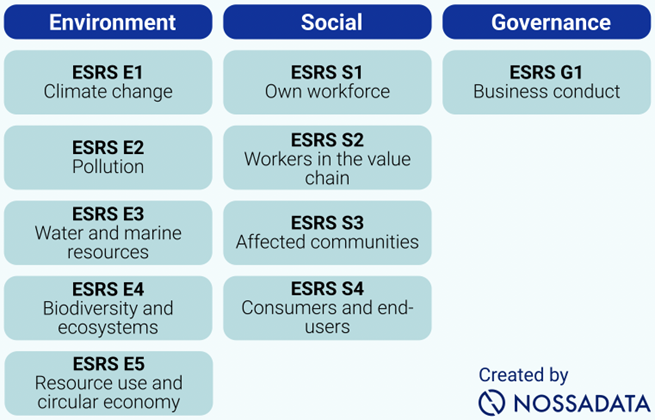 Environment

ESRS E1
Climate change

ESRS E2
Pollution

ESRS E3
Water and marine resources

ESRS E4
Biodiversity and ecosystems

ESRS E5
Resource use and circular economy

Social

ESRS S1
Own workforce

ESRS S2
Workers in the value chain

ESRS S3
Affected communities

ESRS S4
Consumers and end-users

Governance

ESRS G1
Business conduct

Created by
NOSSADATA